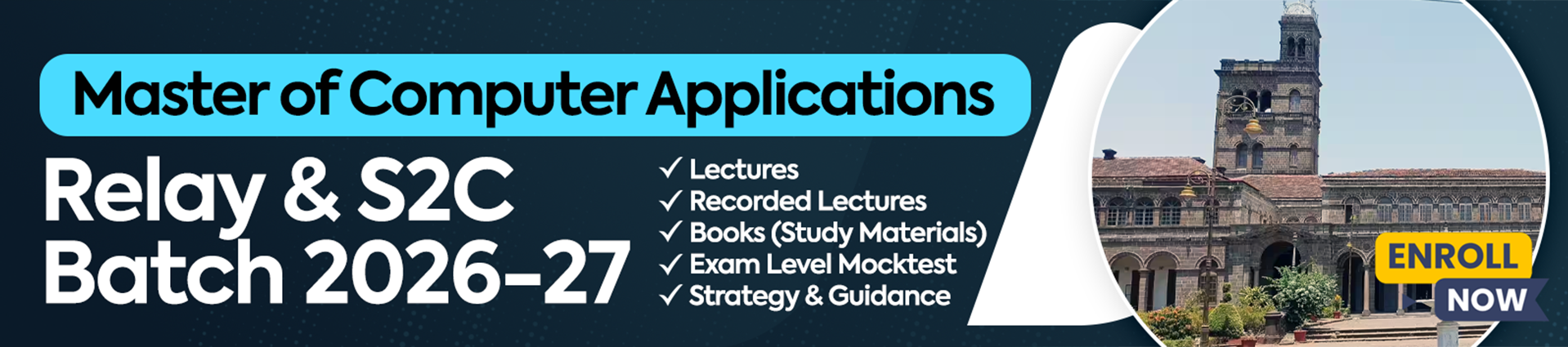 Master of Computer Applications

Relay & S2C Batch 2026-27

✓ Lectures
✓ Recorded Lectures
✓ Books (Study Materials)
✓ Exam Level Mocktest
✓ Strategy & Guidance

ENROLL NOW